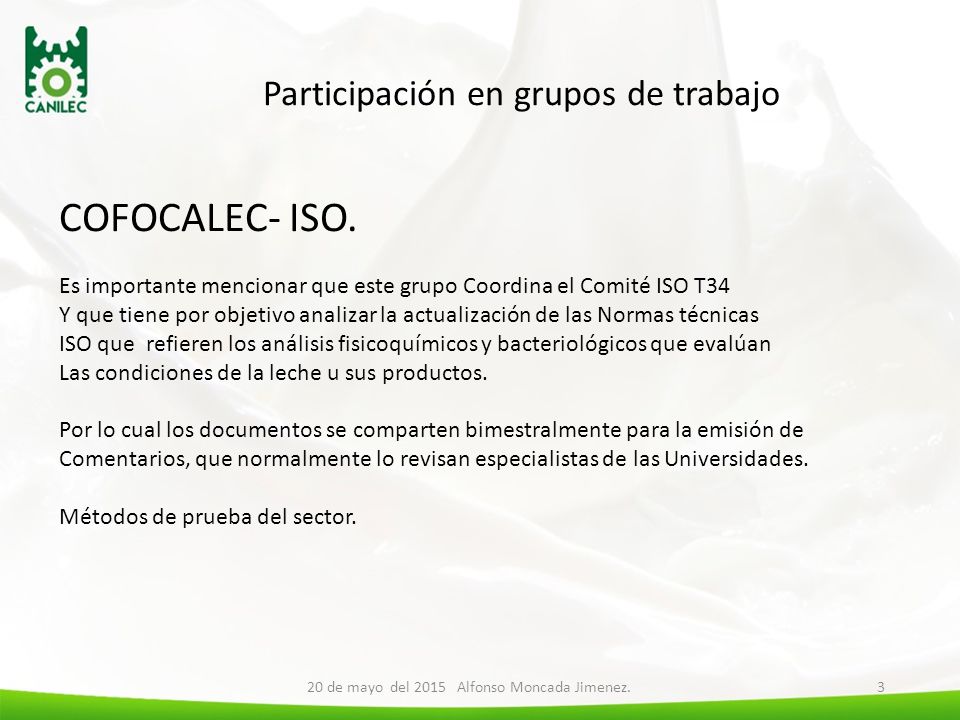 CANILEC

Participación en grupos de trabajo

COFOCALEC- ISO.

Es importante mencionar que este grupo Coordina el Comité ISO T34
Y que tiene por objetivo analizar la actualización de las Normas técnicas
ISO que refieren los análisis fisicoquímicos y bacteriológicos que evalúan
Las condiciones de la leche u sus productos.

Por lo cual los documentos se comparten bimestralmente para la emisión de
Comentarios, que normalmente lo revisan especialistas de las Universidades.

Métodos de prueba del sector.

20 de mayo del 2015 Alfonso Moncada Jimenez.

3